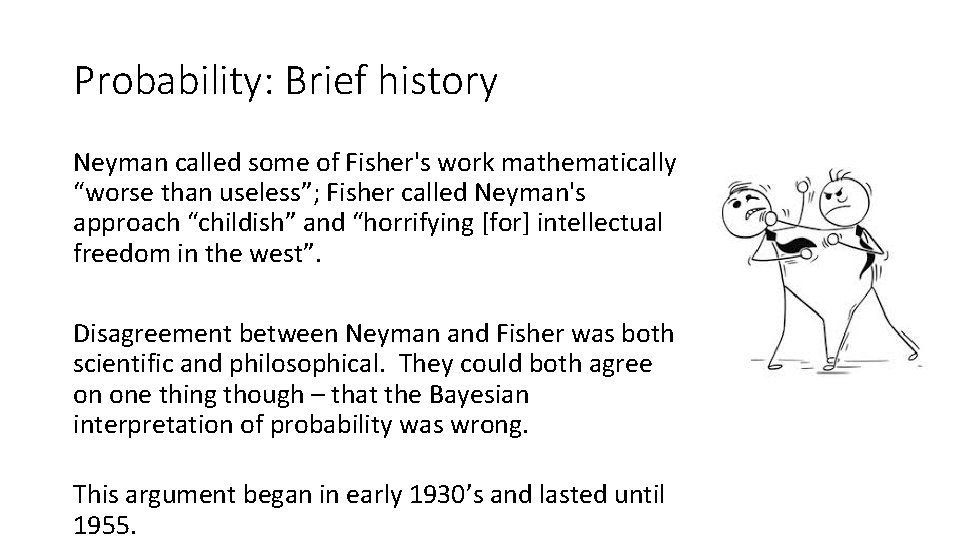 Probability: Brief history

Neyman called some of Fisher's work mathematically “worse than useless”; Fisher called Neyman's approach “childish” and “horrifying [for] intellectual freedom in the west”.

Disagreement between Neyman and Fisher was both scientific and philosophical. They could both agree on one thing though – that the Bayesian interpretation of probability was wrong.

This argument began in early 1930’s and lasted until 1955.